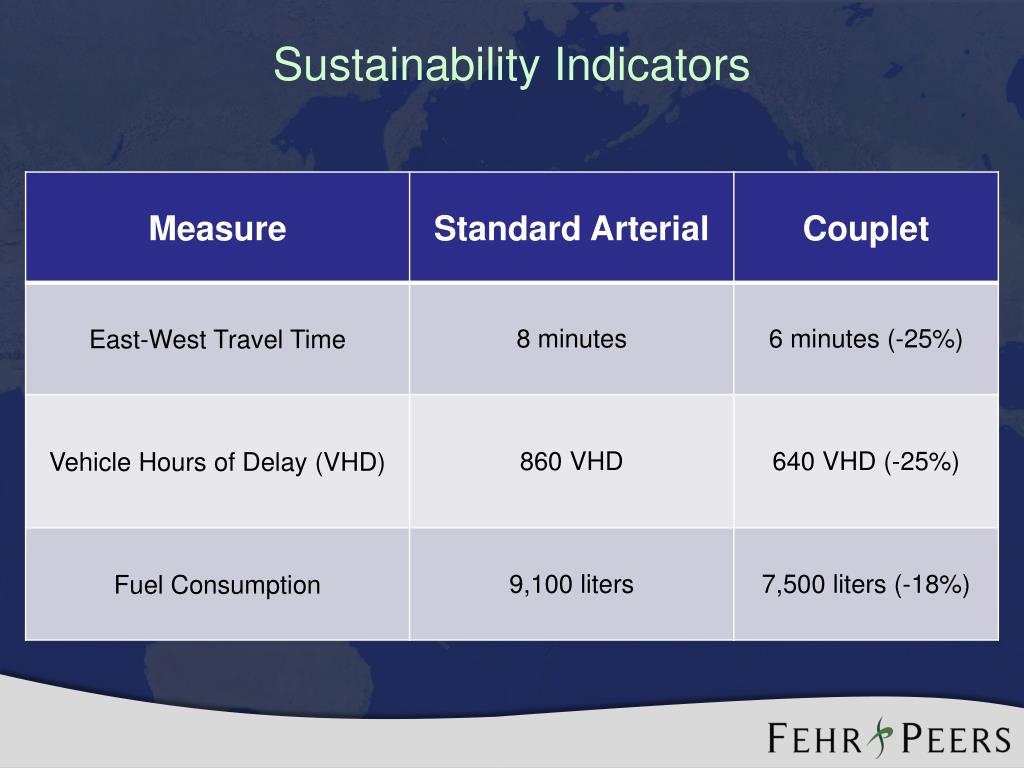 Sustainability Indicators

| Measure | Standard Arterial | Couplet |
|---|---|---|
| East-West Travel Time | 8 minutes | 6 minutes (-25%) |
| Vehicle Hours of Delay (VHD) | 860 VHD | 640 VHD (-25%) |
| Fuel Consumption | 9,100 liters | 7,500 liters (-18%) |

FEHR PEERS